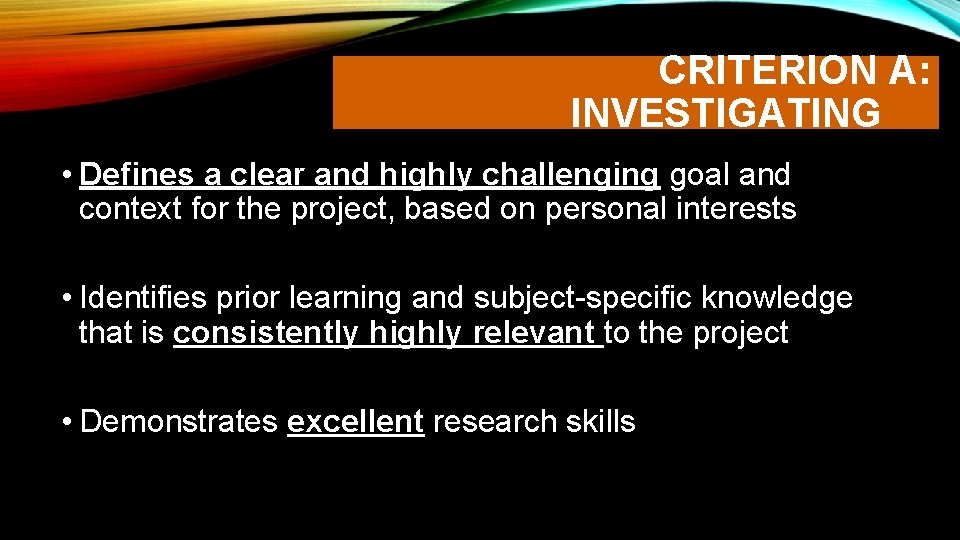 CRITERION A: INVESTIGATING

• Defines a clear and highly challenging goal and context for the project, based on personal interests

• Identifies prior learning and subject-specific knowledge that is consistently highly relevant to the project

• Demonstrates excellent research skills